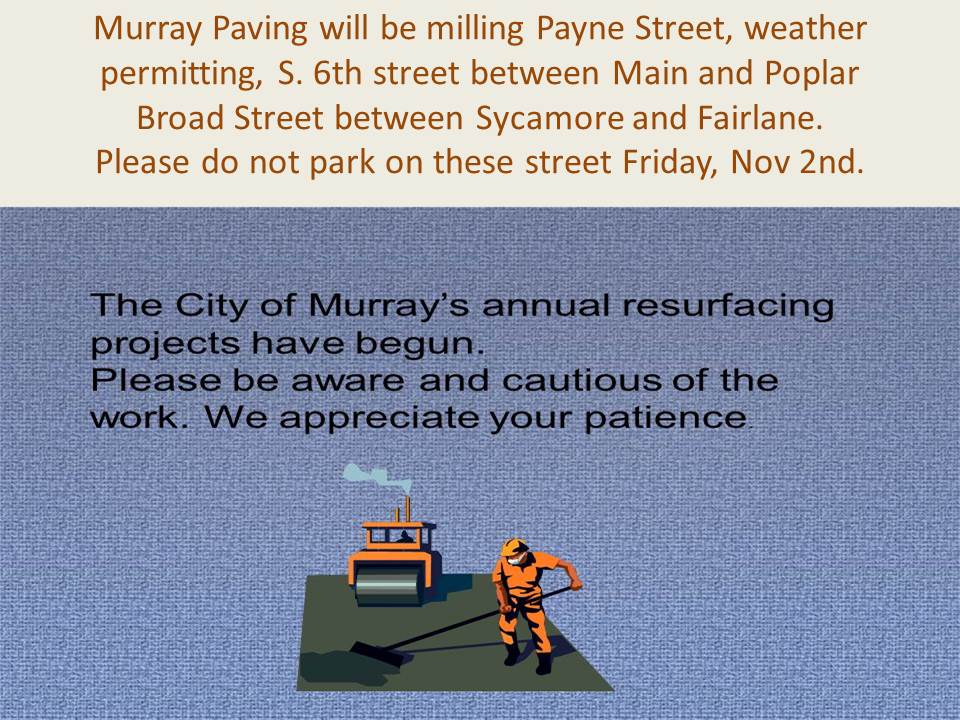 Murray Paving will be milling Payne Street, weather permitting, S. 6th street between Main and Poplar Broad Street between Sycamore and Fairlane. Please do not park on these street Friday, Nov 2nd.

The City of Murray's annual resurfacing projects have begun.
Please be aware and cautious of the work. We appreciate your patience.